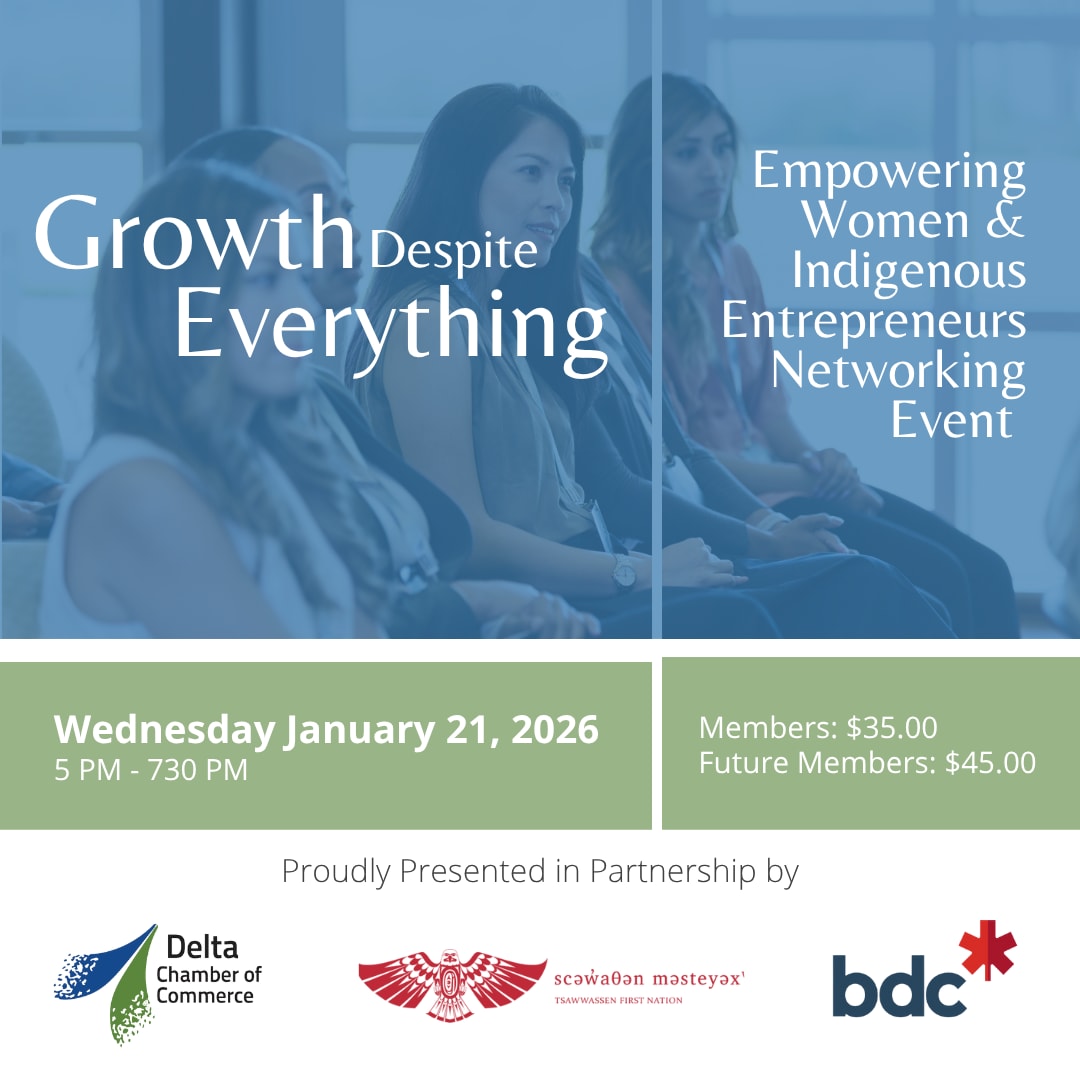 Growth Despite Everything

Empowering Women & Indigenous Entrepreneurs Networking Event

Wednesday January 21, 2026
5 PM - 730 PM

Members: $35.00
Future Members: $45.00

Proudly Presented in Partnership by

Delta Chamber of Commerce

scəw̓aθən məsteyəxʷ
TSAWWASSEN FIRST NATION

bdc